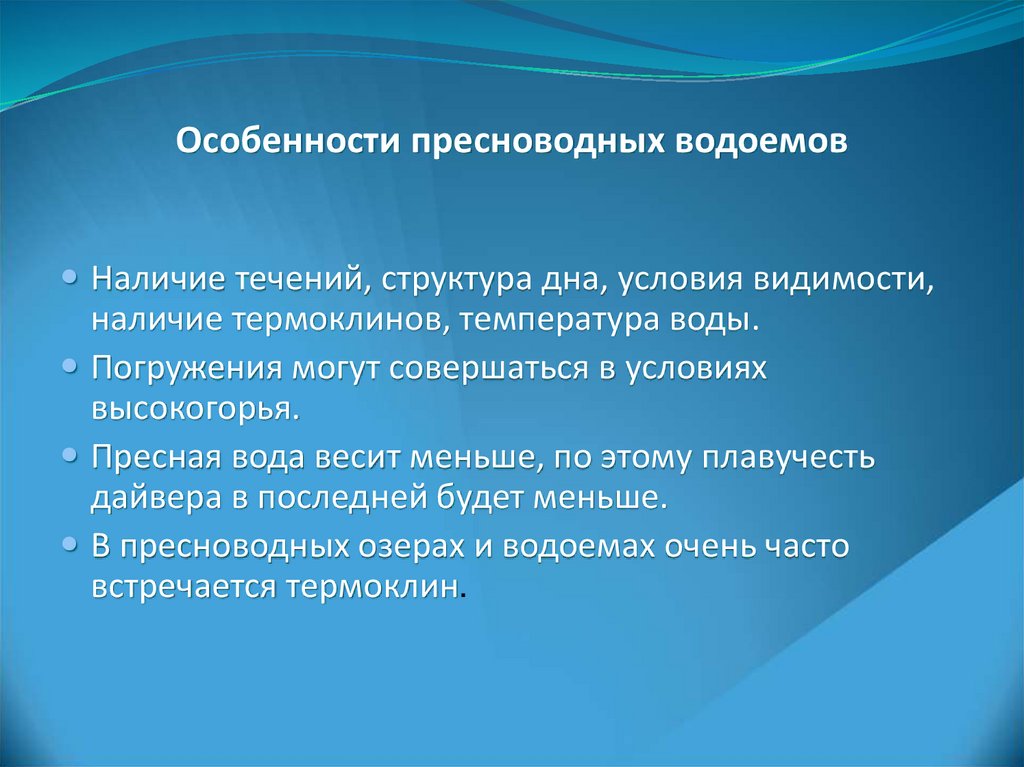 Особенности пресноводных водоемов

• Наличие течений, структура дна, условия видимости, наличие термоклинов, температура воды.
• Погружения могут совершаться в условиях высокогорья.
• Пресная вода весит меньше, по этому плавучесть дайвера в последней будет меньше.
• В пресноводных озерах и водоемах очень часто встречается термоклин.